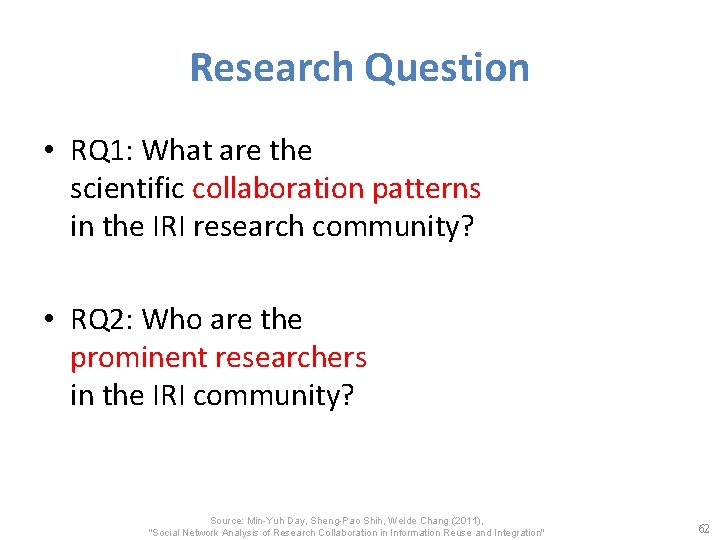 Research Question

• RQ1: What are the scientific collaboration patterns in the IRI research community?

• RQ2: Who are the prominent researchers in the IRI community?

Source: Min-Yuh Day, Sheng-Pao Shih, Weide Chang (2011), "Social Network Analysis of Research Collaboration in Information Reuse and Integration"

62